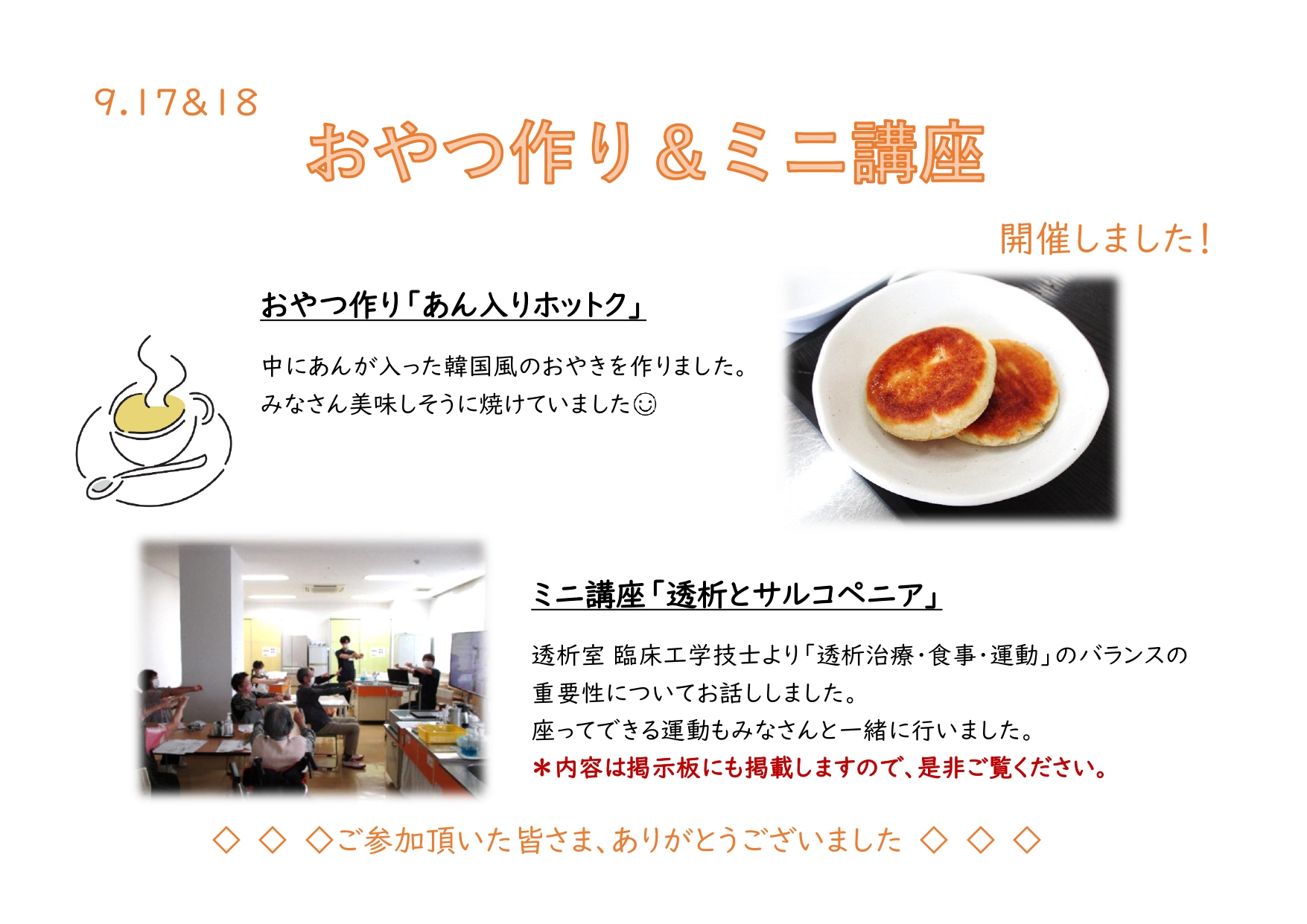 9.17&18

おやつ作り＆ミニ講座

開催しました！

おやつ作り「あん入りホットク」

中にあんが入った韓国風のおやきを作りました。
みなさん美味しそうに焼けていました☺

ミニ講座「透析とサルコペニア」

透析室 臨床工学技士より「透析治療・食事・運動」のバランスの重要性についてお話ししました。
座ってできる運動もみなさんと一緒に行いました。
＊内容は掲示板にも掲載しますので、是非ご覧ください。

◇ ◇ ◇ご参加頂いた皆さま、ありがとうございました ◇ ◇ ◇